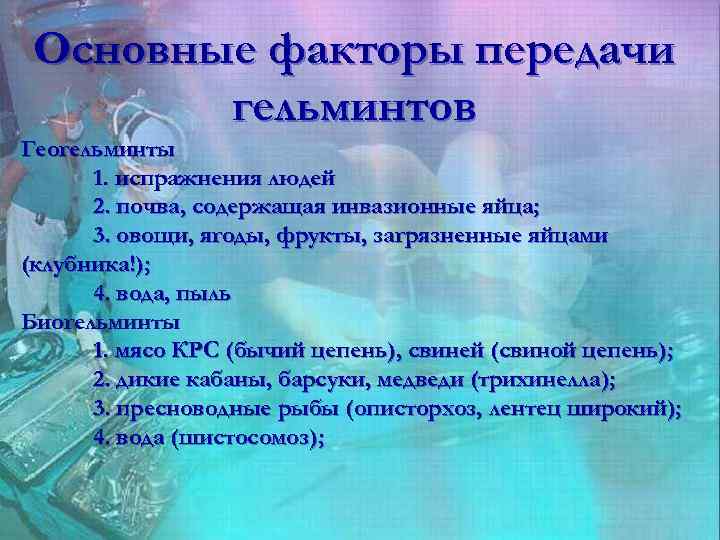 Основные факторы передачи гельминтов

Геогельминты

1. испражнения людей

2. почва, содержащая инвазионные яйца;

3. овощи, ягоды, фрукты, загрязненные яйцами (клубника!);

4. вода, пыль

Биогельминты

1. мясо КРС (бычий цепень), свиней (свиной цепень);

2. дикие кабаны, барсуки, медведи (трихинелла);

3. пресноводные рыбы (описторхоз, лентец широкий);

4. вода (шистосомоз);